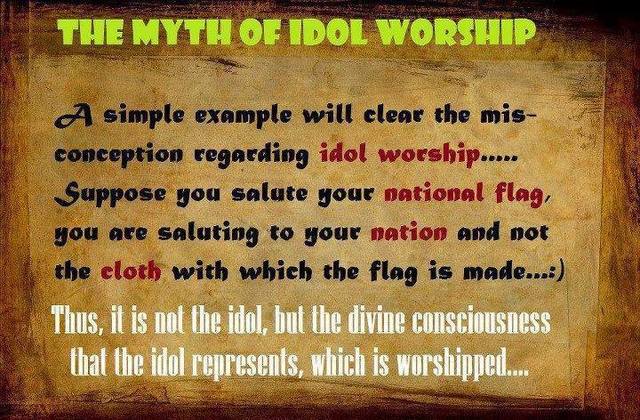 THE MYTH OF IDOL WORSHIP

A simple example will clear the misconception regarding idol worship..... Suppose you salute your national flag, you are saluting to your nation and not the cloth with which the flag is made...:)

Thus, it is not the idol, but the divine consciousness that the idol represents, which is worshipped....